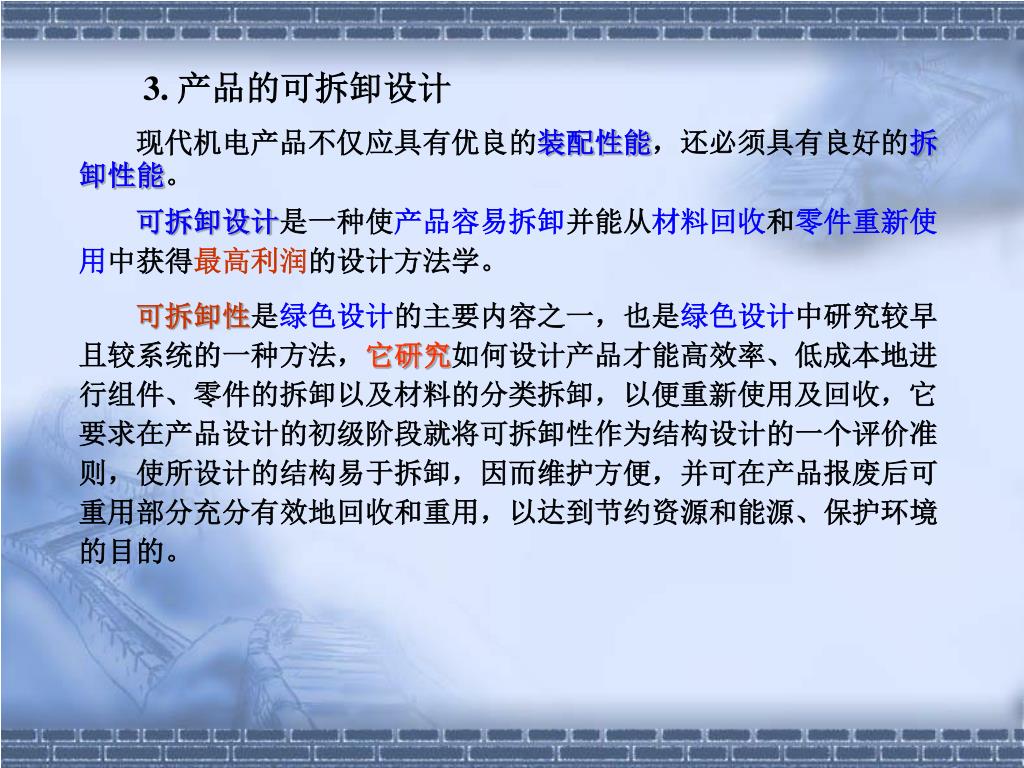 3. 产品的可拆卸设计

现代机电产品不仅应具有优良的装配性能，还必须具有良好的拆卸性能。

可拆卸设计是一种使产品容易拆卸并能从材料回收和零件重新使用中获得最高利润的设计方法学。

可拆卸性是绿色设计的主要内容之一，也是绿色设计中研究较早且较系统的一种方法，它研究如何设计产品才能高效率、低成本地进行组件、零件的拆卸以及材料的分类拆卸，以便重新使用及回收，它要求在产品设计的初级阶段就将可拆卸性作为结构设计的一个评价准则，使所设计的结构易于拆卸，因而维护方便，并可在产品报废后可重用部分充分有效地回收和重用，以达到节约资源和能源、保护环境的目的。